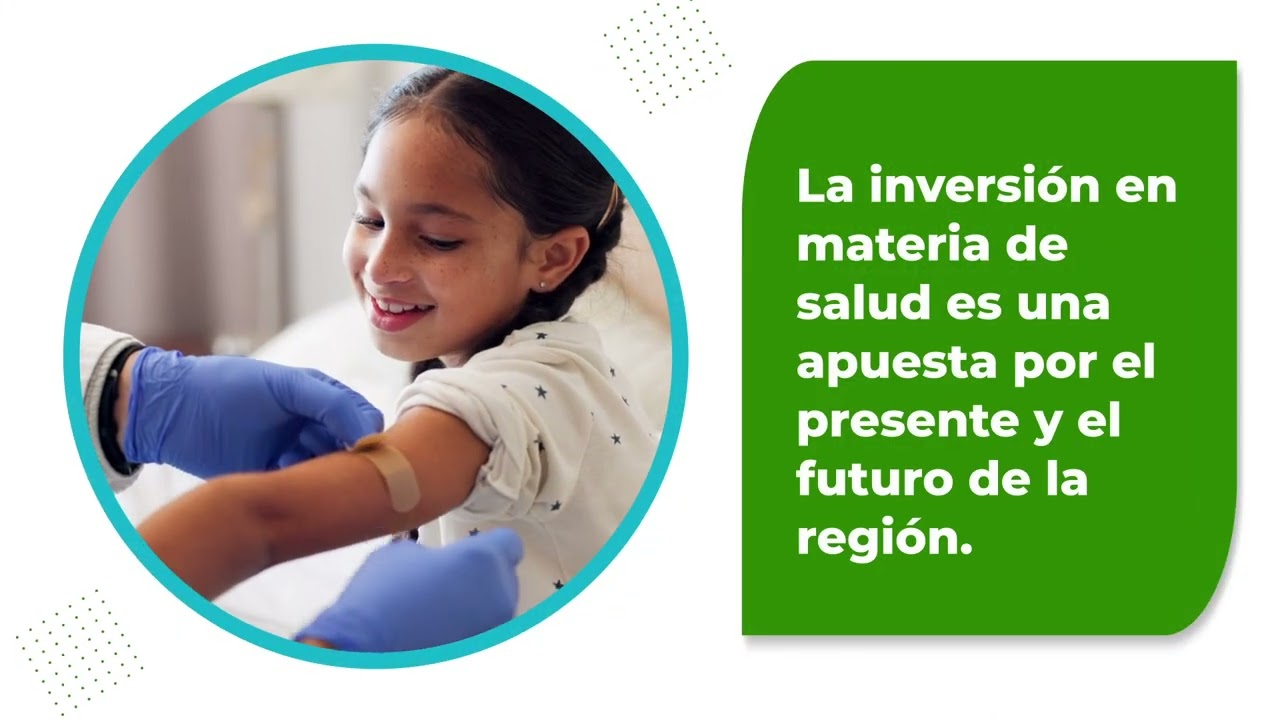 La inversión en materia de salud es una apuesta por el presente y el futuro de la región.